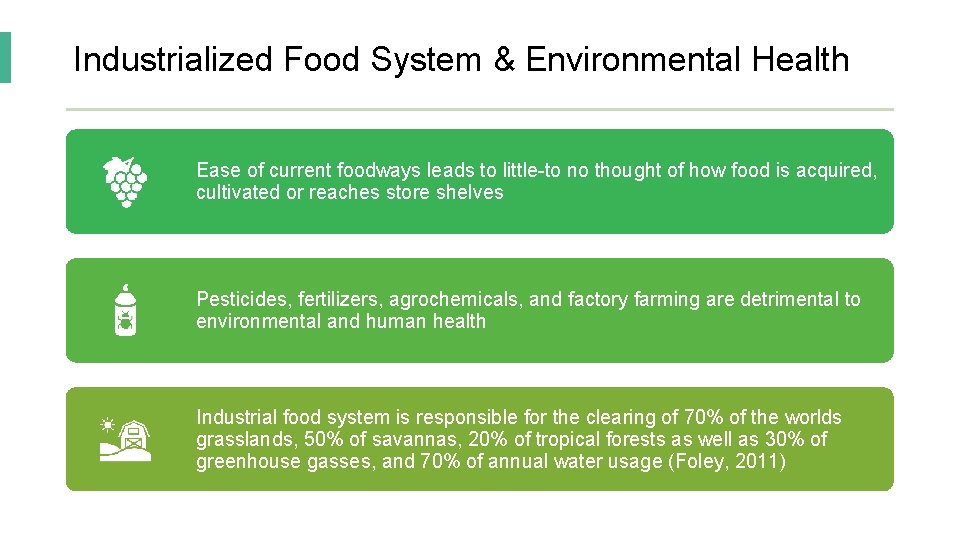 Industrialized Food System & Environmental Health

Ease of current foodways leads to little-to no thought of how food is acquired, cultivated or reaches store shelves

Pesticides, fertilizers, agrochemicals, and factory farming are detrimental to environmental and human health

Industrial food system is responsible for the clearing of 70% of the worlds grasslands, 50% of savannas, 20% of tropical forests as well as 30% of greenhouse gasses, and 70% of annual water usage (Foley, 2011)